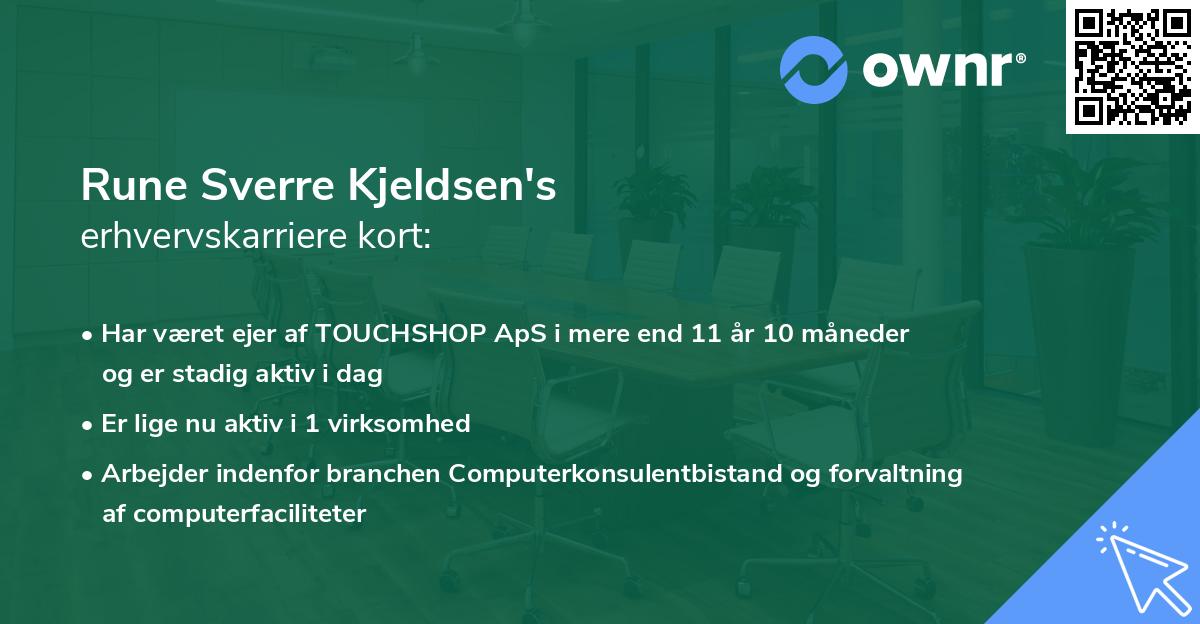 ownr®

Rune Sverre Kjeldsen's
erhvervskarriere kort:

• Har været ejer af TOUCHSHOP ApS i mere end 11 år 10 måneder og er stadig aktiv i dag

• Er lige nu aktiv i 1 virksomhed

• Arbejder indenfor branchen Computerkonsulentbistand og forvaltning af computerfaciliteter